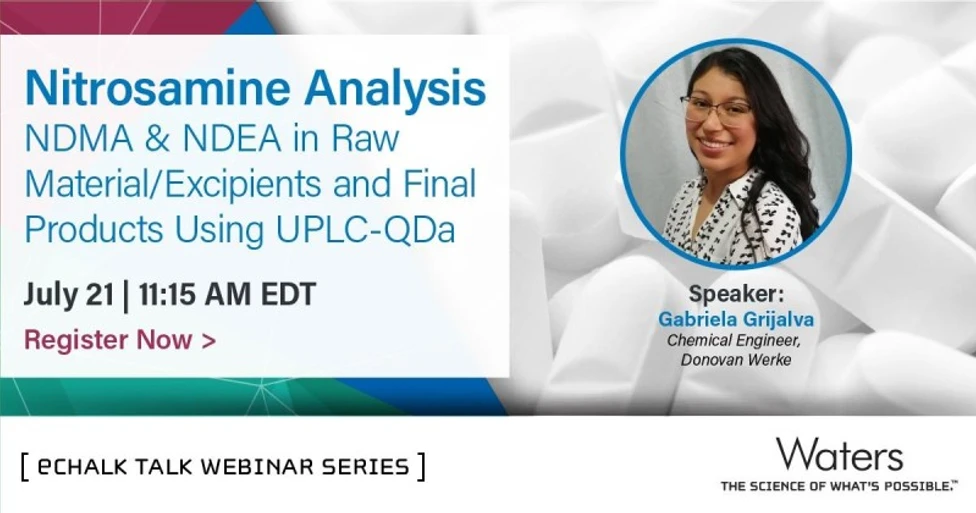 Nitrosamine Analysis
NDMA & NDEA in Raw Material/Excipients and Final Products Using UPLC-QDa

July 21 | 11:15 AM EDT

Register Now >

Speaker:
Gabriela Grijalva
Chemical Engineer, Donovan Werke

[ eCHALK TALK WEBINAR SERIES ]

Waters
THE SCIENCE OF WHAT'S POSSIBLE.™